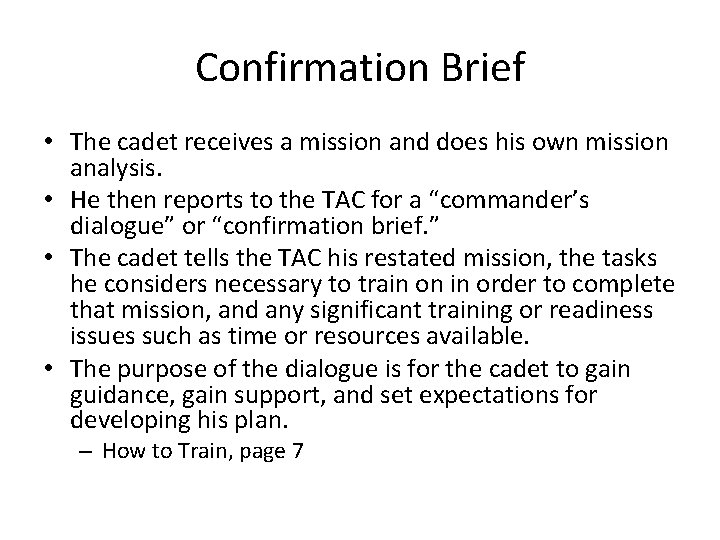 Confirmation Brief

• The cadet receives a mission and does his own mission analysis.
• He then reports to the TAC for a “commander’s dialogue” or “confirmation brief.”
• The cadet tells the TAC his restated mission, the tasks he considers necessary to train on in order to complete that mission, and any significant training or readiness issues such as time or resources available.
• The purpose of the dialogue is for the cadet to gain guidance, gain support, and set expectations for developing his plan.
– How to Train, page 7